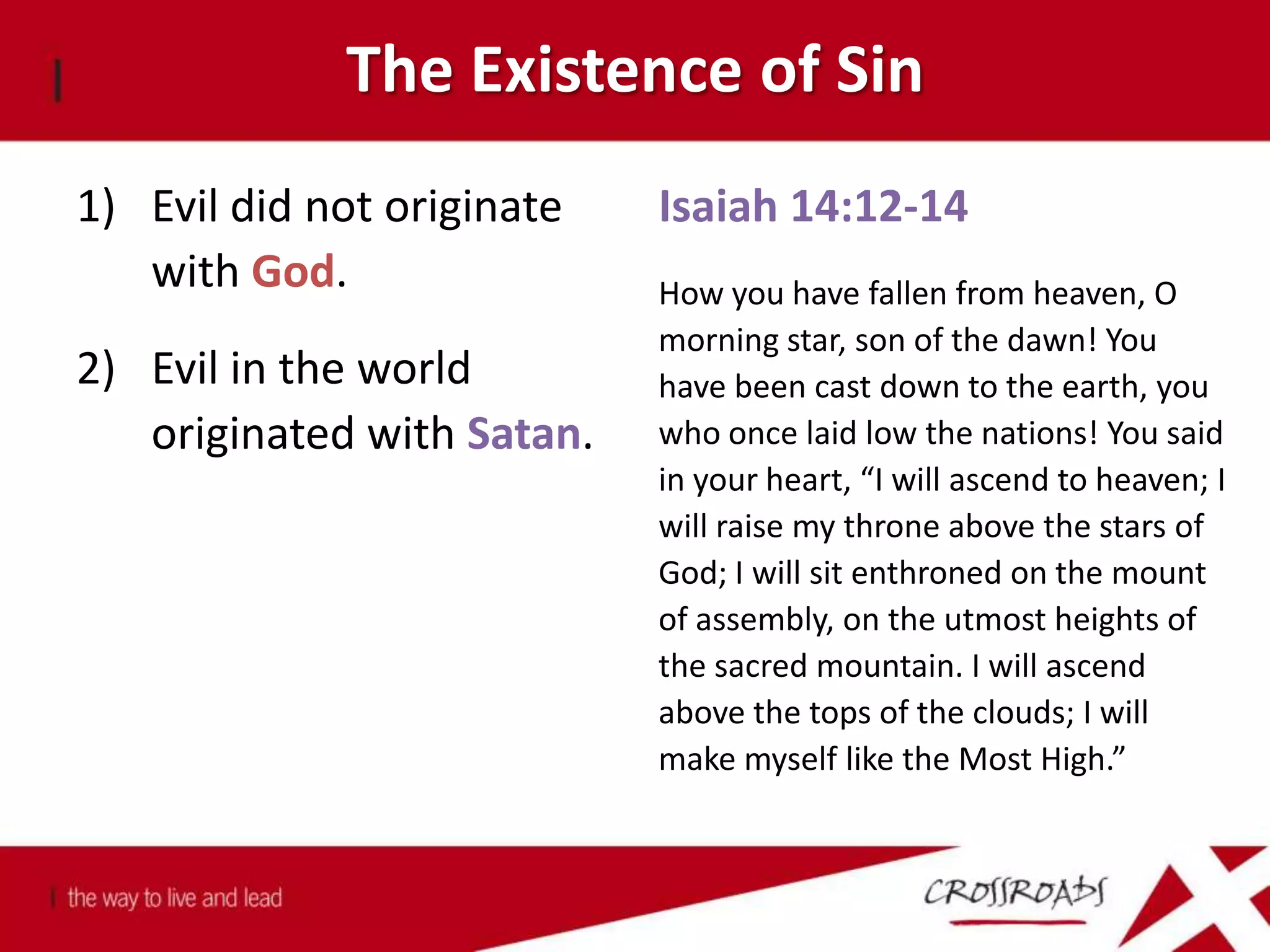 The Existence of Sin

1) Evil did not originate with God.

2) Evil in the world originated with Satan.

Isaiah 14:12-14

How you have fallen from heaven, O morning star, son of the dawn! You have been cast down to the earth, you who once laid low the nations! You said in your heart, “I will ascend to heaven; I will raise my throne above the stars of God; I will sit enthroned on the mount of assembly, on the utmost heights of the sacred mountain. I will ascend above the tops of the clouds; I will make myself like the Most High.”

the way to live and lead

CROSSROADS